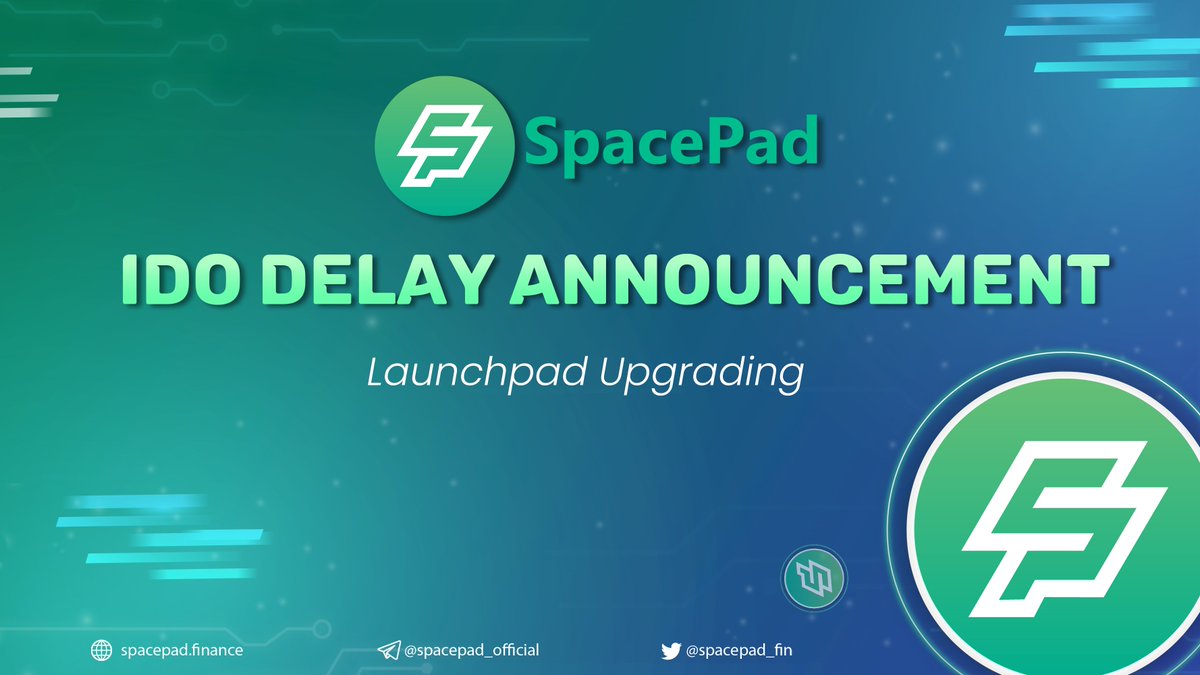 SpacePad

IDO DELAY ANNOUNCEMENT

Launchpad Upgrading

spacepad.finance @spacepad_official @spacepad_fin